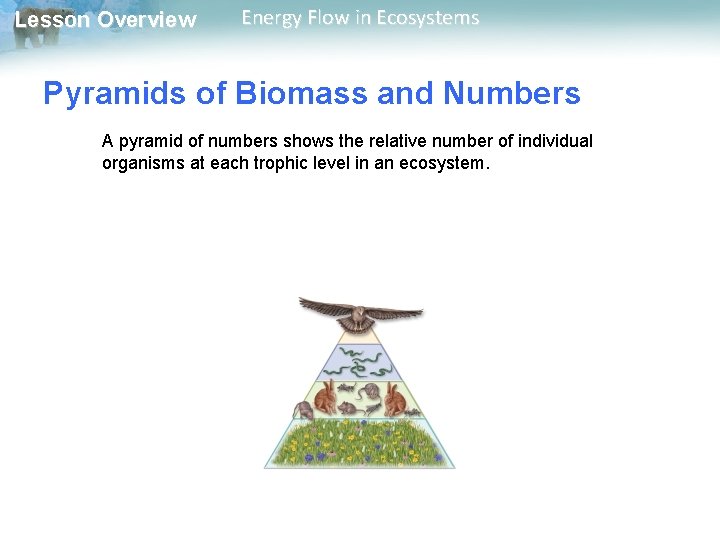 Lesson Overview Energy Flow in Ecosystems

Pyramids of Biomass and Numbers

A pyramid of numbers shows the relative number of individual organisms at each trophic level in an ecosystem.